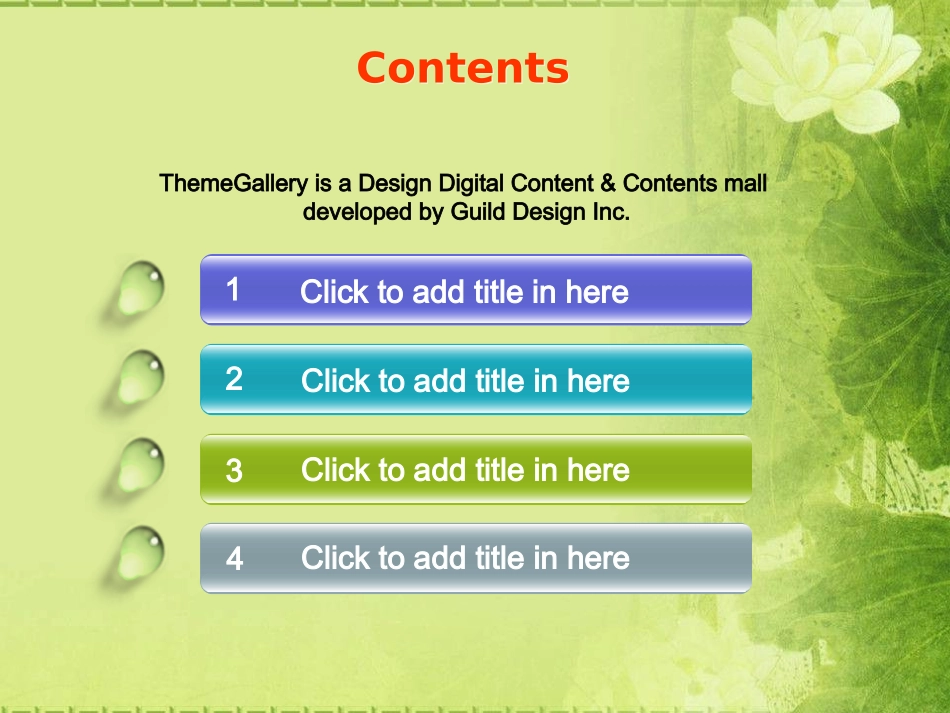 Contents

ThemeGallery is a Design Digital Content & Contents mall developed by Guild Design Inc.

1 Click to add title in here

2 Click to add title in here

3 Click to add title in here

4 Click to add title in here